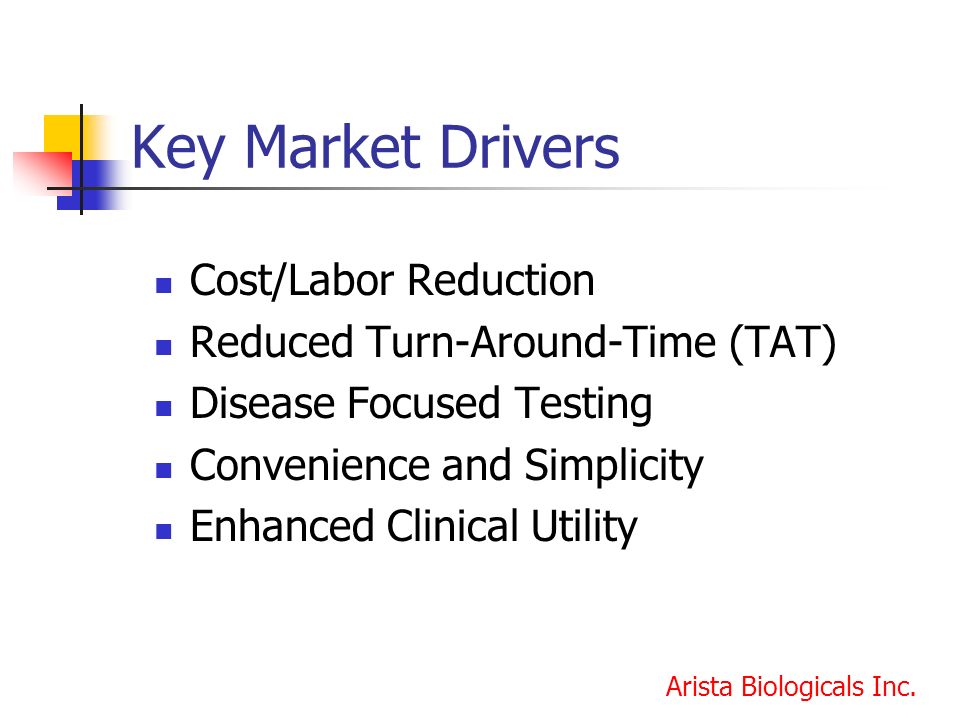 Key Market Drivers

- Cost/Labor Reduction
- Reduced Turn-Around-Time (TAT)
- Disease Focused Testing
- Convenience and Simplicity
- Enhanced Clinical Utility

Arista Biologicals Inc.